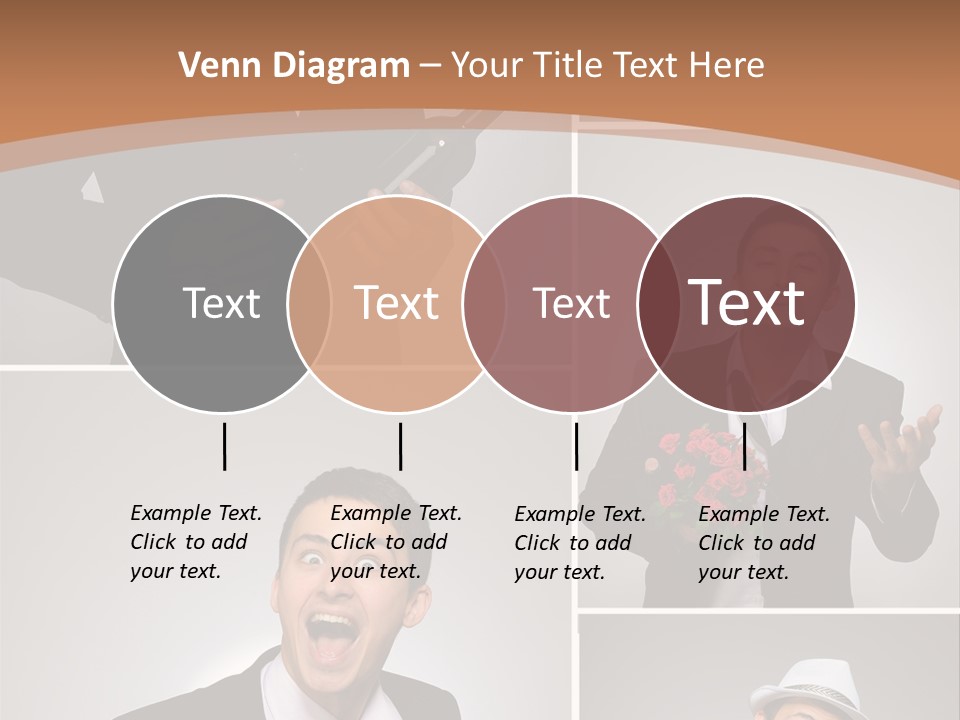 Venn Diagram – Your Title Text Here

Text

Text

Text

Text

Example Text. Click to add your text.

Example Text. Click to add your text.

Example Text. Click to add your text.

Example Text. Click to add your text.